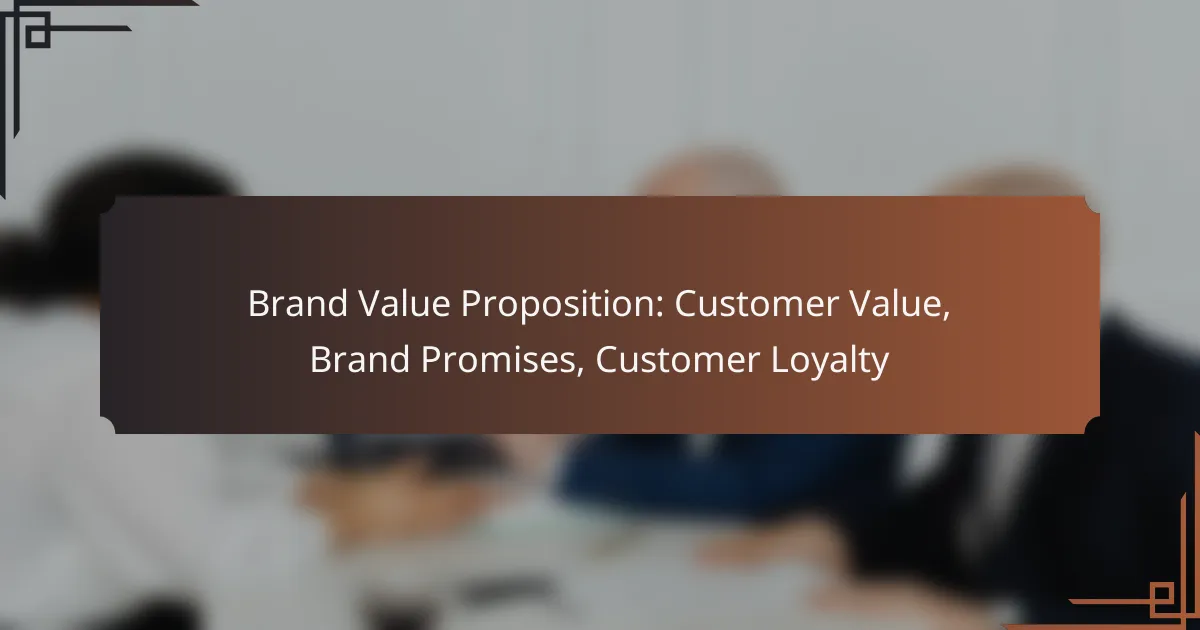 Brand Value Proposition: Customer Value, Brand Promises, Customer Loyalty